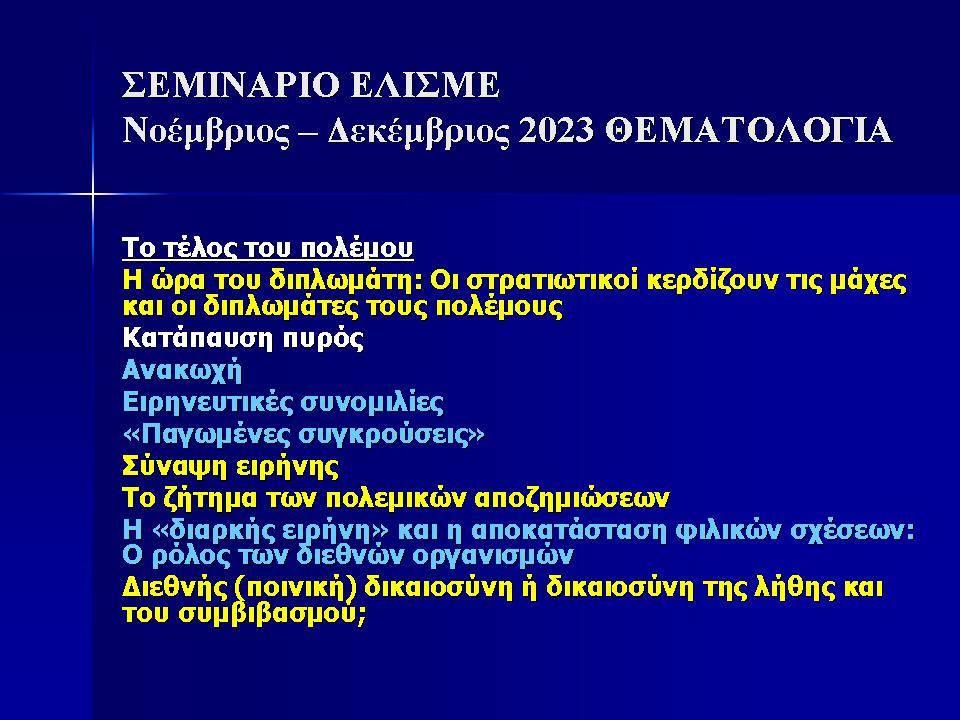 ΣΕΜΙΝΑΡΙΟ ΕΛΙΣΜΕ
Νοέμβριος – Δεκέμβριος 2023 ΘΕΜΑΤΟΛΟΓΙΑ

Το τέλος του πολέμου
Η ώρα του διπλωμάτη: Οι στρατιωτικοί κερδίζουν τις μάχες και οι διπλωμάτες τους πολέμους
Κατάπαυση πυρός
Ανακωχή
Ειρηνευτικές συνομιλίες
«Παγωμένες συγκρούσεις»
Σύναψη ειρήνης
Το ζήτημα των πολεμικών αποζημιώσεων
Η «διαρκής ειρήνη» και η αποκατάσταση φιλικών σχέσεων: Ο ρόλος των διεθνών οργανισμών
Διεθνής (ποινική) δικαιοσύνη ή δικαιοσύνη της λήθης και του συμβιβασμού;